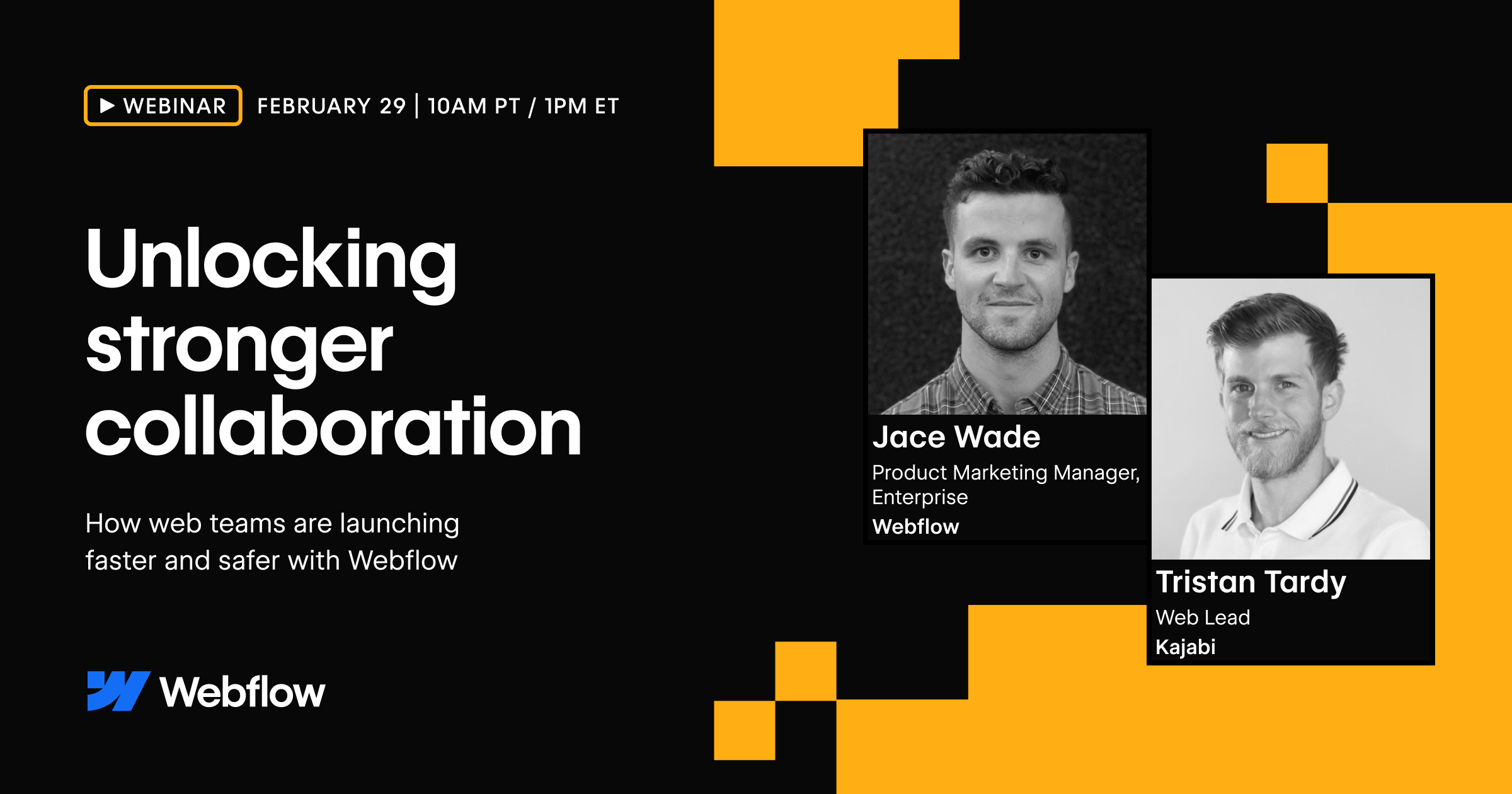 WEBINAR FEBRUARY 29 | 10AM PT / 1PM ET

Unlocking stronger collaboration

How web teams are launching faster and safer with Webflow

Webflow

Jace Wade
Product Marketing Manager, Enterprise
Webflow

Tristan Tardy
Web Lead
Kajabi